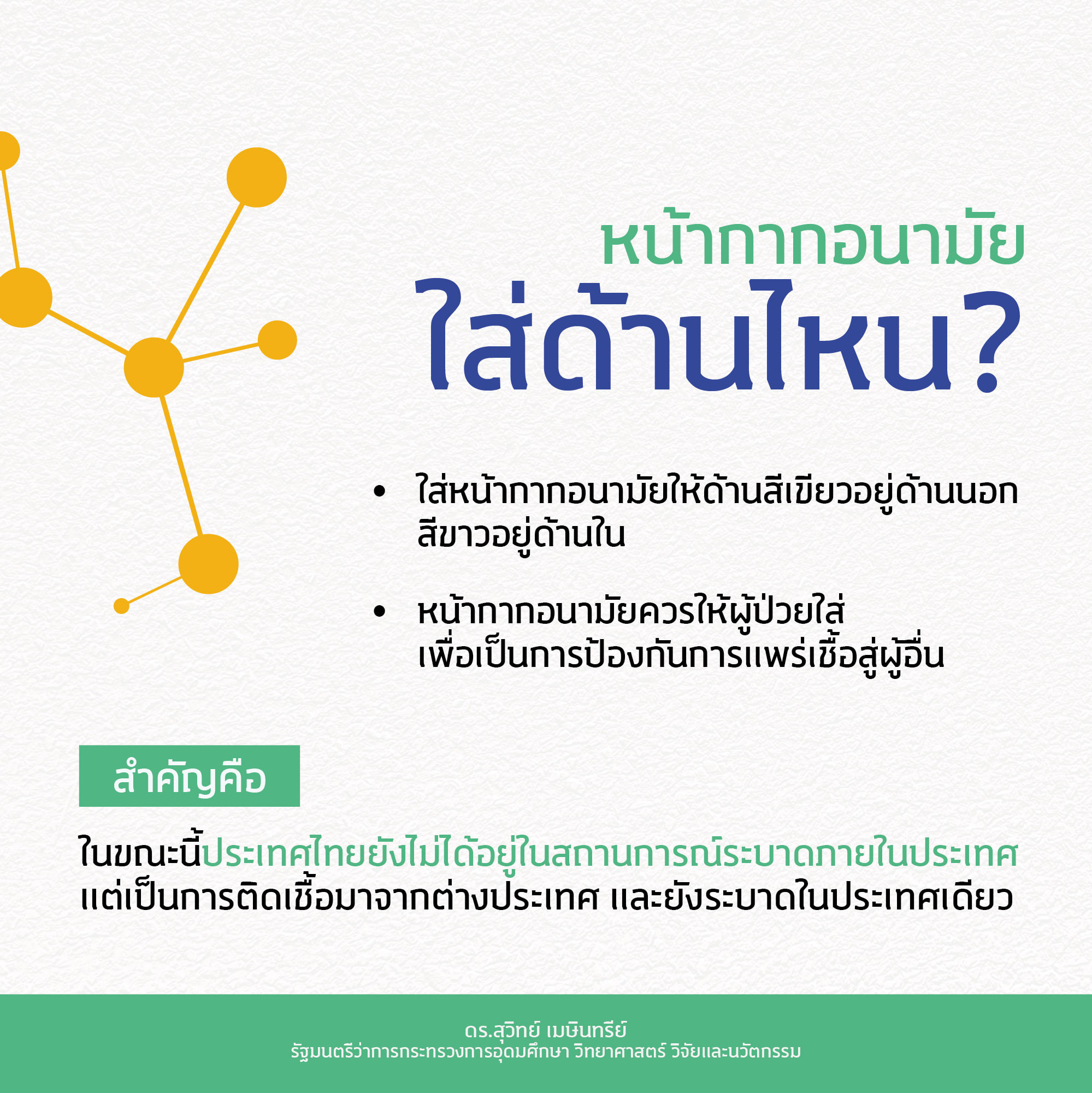 หน้ากากอนามัย
ใส่ด้านไหน?

• ใส่หน้ากากอนามัยให้ด้านสีเขียวอยู่ด้านนอก สีขาวอยู่ด้านใน

• หน้ากากอนามัยควรให้ผู้ป่วยใส่ เพื่อเป็นการป้องกันการแพร่เชื้อสู่ผู้อื่น

สำคัญคือ

ในขณะนี้ประเทศไทยยังไม่ได้อยู่ในสถานการณ์ระบาดภายในประเทศ แต่เป็นการติดเชื้อมาจากต่างประเทศ และยังระบาดในประเทศเดียว

ดร.สุวิทย์ เมษินทรีย์
รัฐมนตรีว่าการกระทรวงการอุดมศึกษา วิทยาศาสตร์ วิจัยและนวัตกรรม